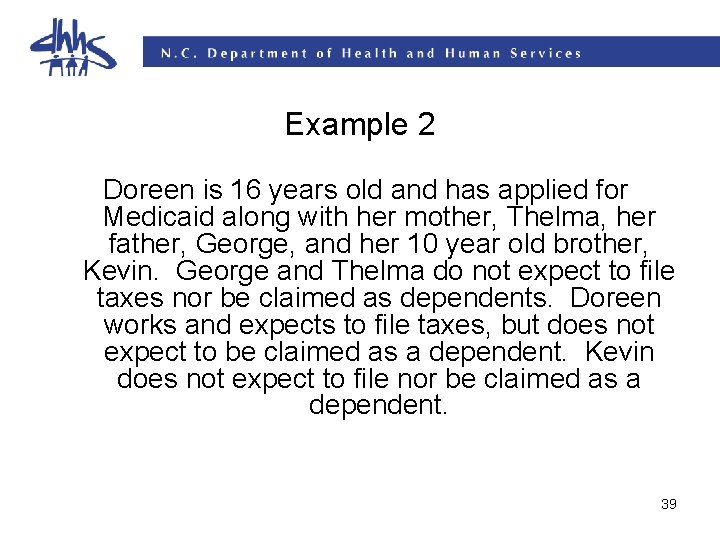 dhhs

N.C. Department of Health and Human Services

Example 2

Doreen is 16 years old and has applied for Medicaid along with her mother, Thelma, her father, George, and her 10 year old brother, Kevin. George and Thelma do not expect to file taxes nor be claimed as dependents. Doreen works and expects to file taxes, but does not expect to be claimed as a dependent. Kevin does not expect to file nor be claimed as a dependent.

39